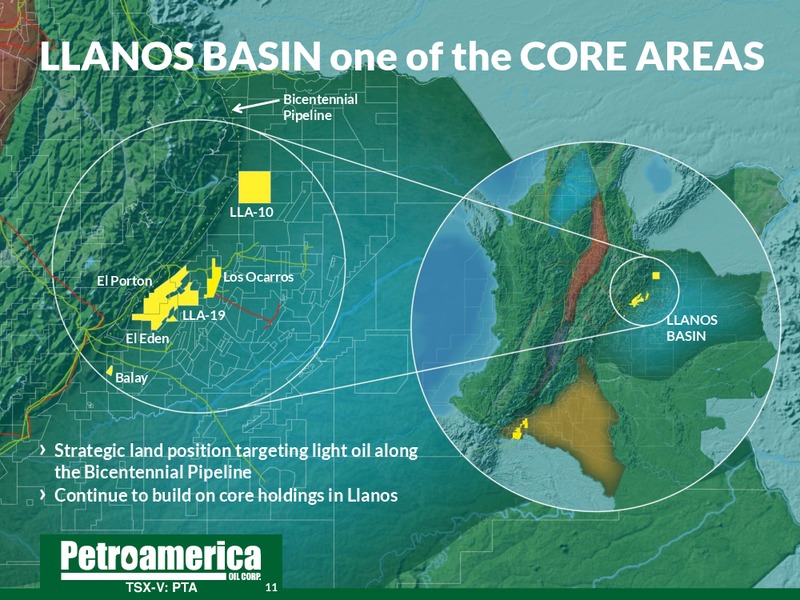 LLANOS BASIN one of the CORE AREAS

Bicentennial Pipeline

LLA-10

El Porton

Los Ocarros

LLA-19

El Eden

Balay

LLANOS BASIN

› Strategic land position targeting light oil along the Bicentennial Pipeline

› Continue to build on core holdings in Llanos

Petroamerica OIL CORP.

TSX-V: PTA

11